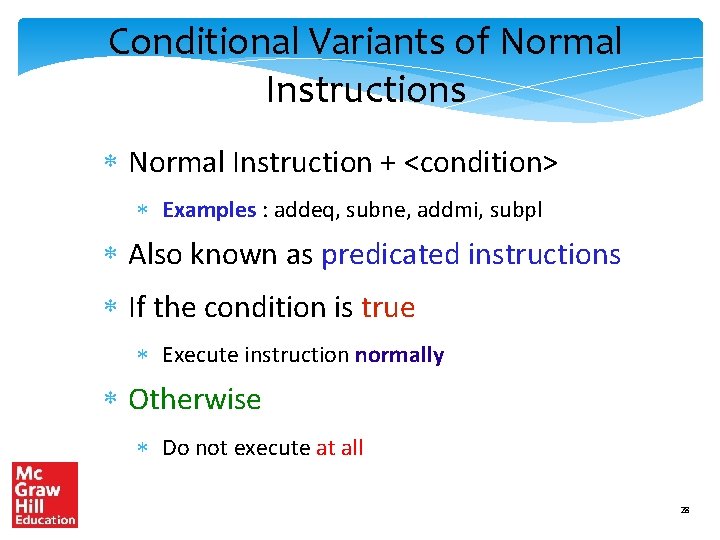 Conditional Variants of Normal Instructions

* Normal Instruction + <condition>
  * Examples : addeq, subne, addmi, subpl
* Also known as predicated instructions
* If the condition is true
  * Execute instruction normally
* Otherwise
  * Do not execute at all

Mc Graw Hill Education

28